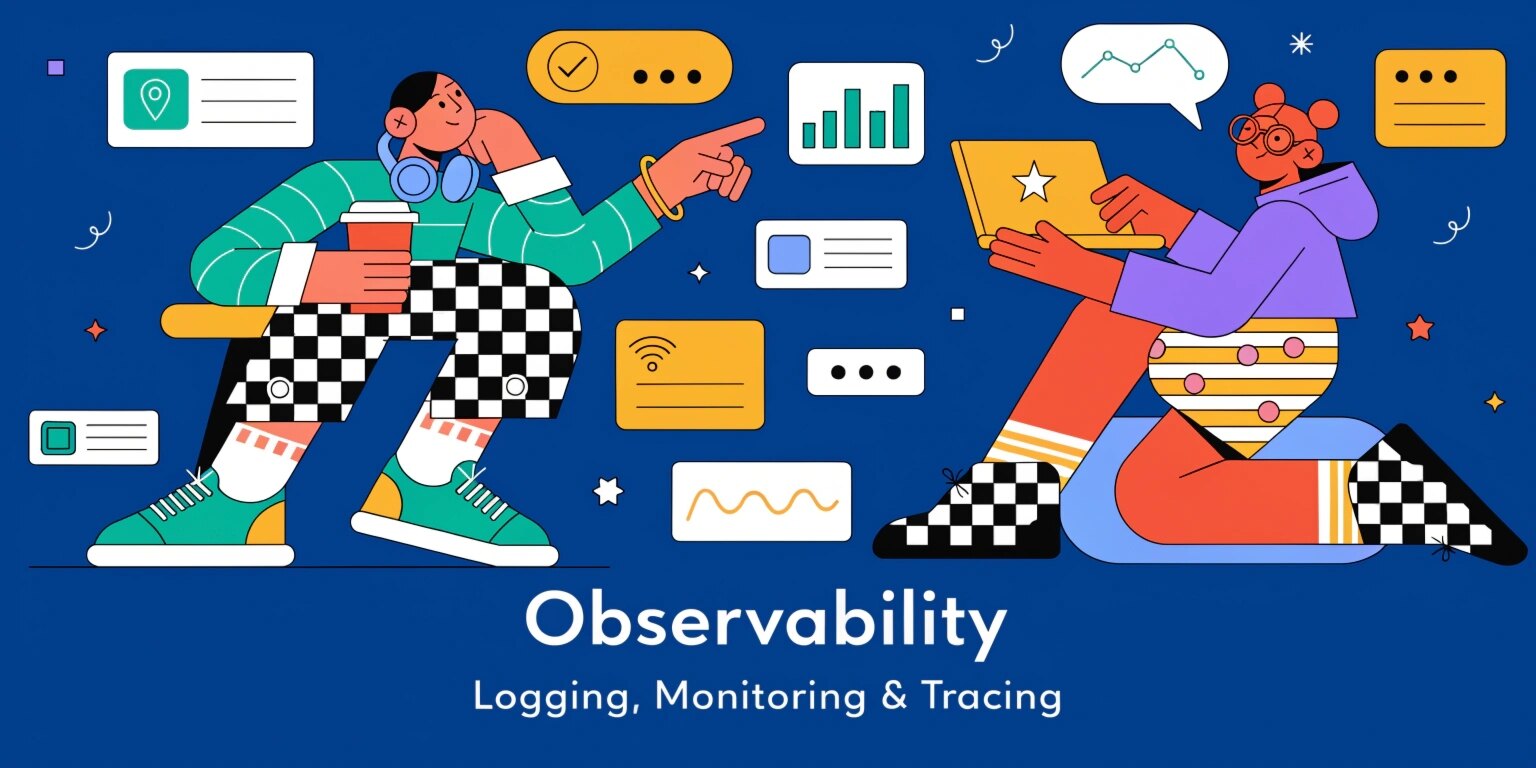 Observability

Logging, Monitoring & Tracing